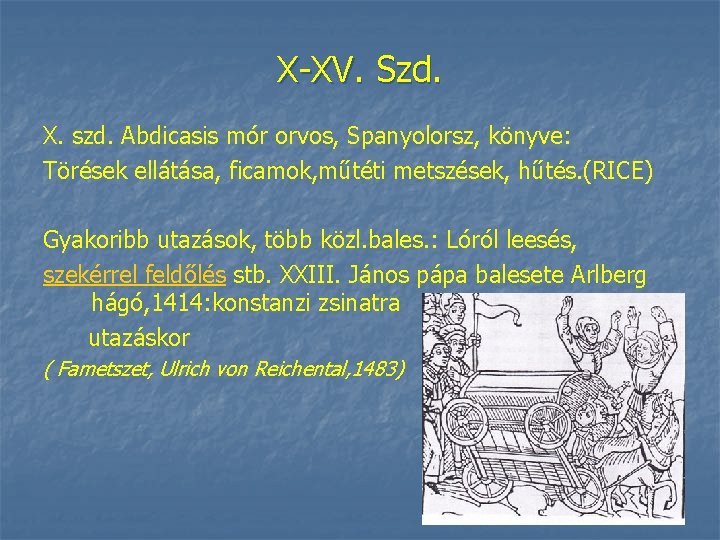 X-XV. Szd.

X. szd. Abdicasis mór orvos, Spanyolorsz, könyve: Törések ellátása, ficamok,műtéti metszések, hűtés.(RICE)

Gyakoribb utazások, több közl.bales.: Lóról leesés, szekérrel feldőlés stb. XXIII. János pápa balesete Arlberg hágó,1414:konstanzi zsinatra utazáskor

( Fametszet, Ulrich von Reichental,1483)